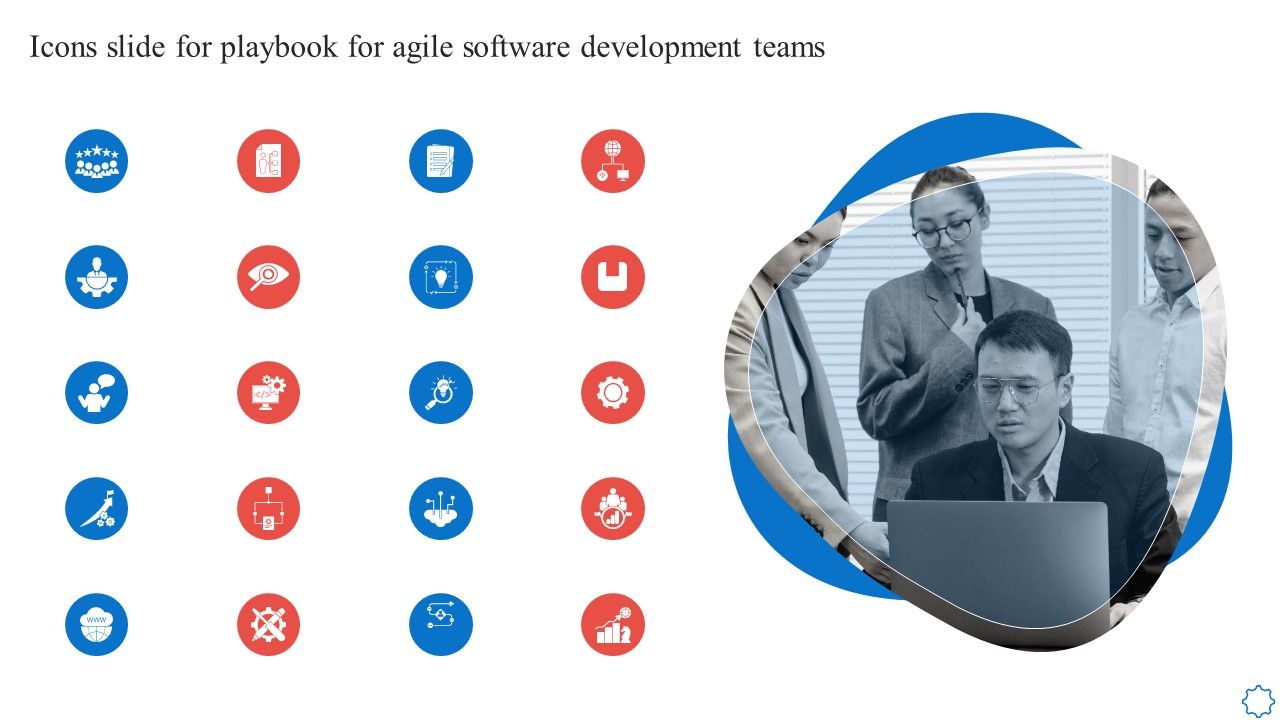 Icons slide for playbook for agile software development teams

www